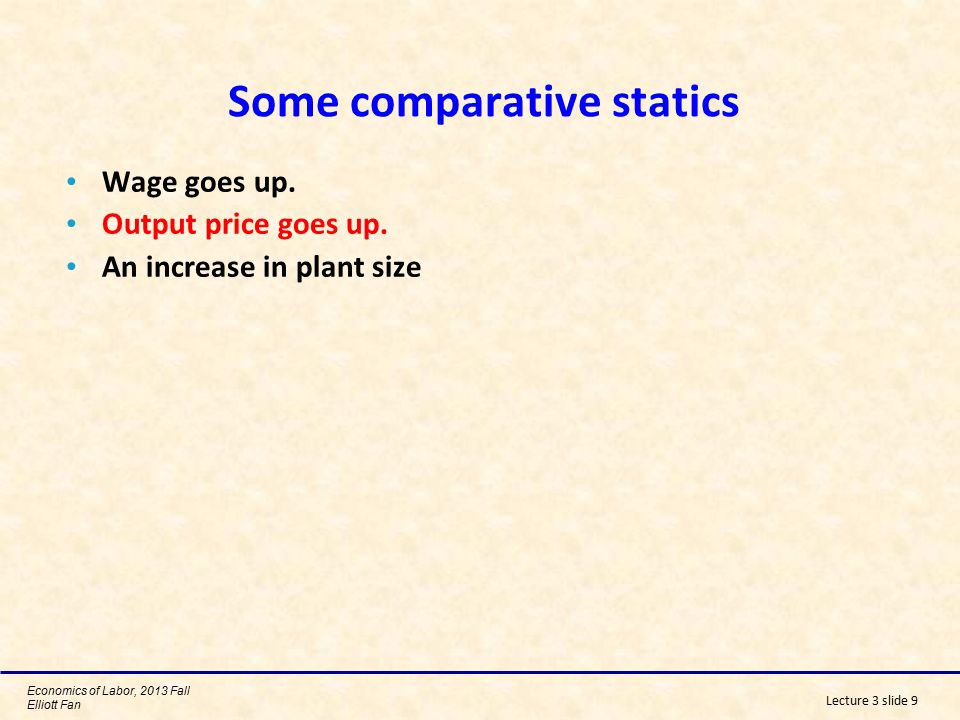 Some comparative statics

• Wage goes up.
• Output price goes up.
• An increase in plant size

Economics of Labor, 2013 Fall
Elliott Fan

Lecture 3 slide 9